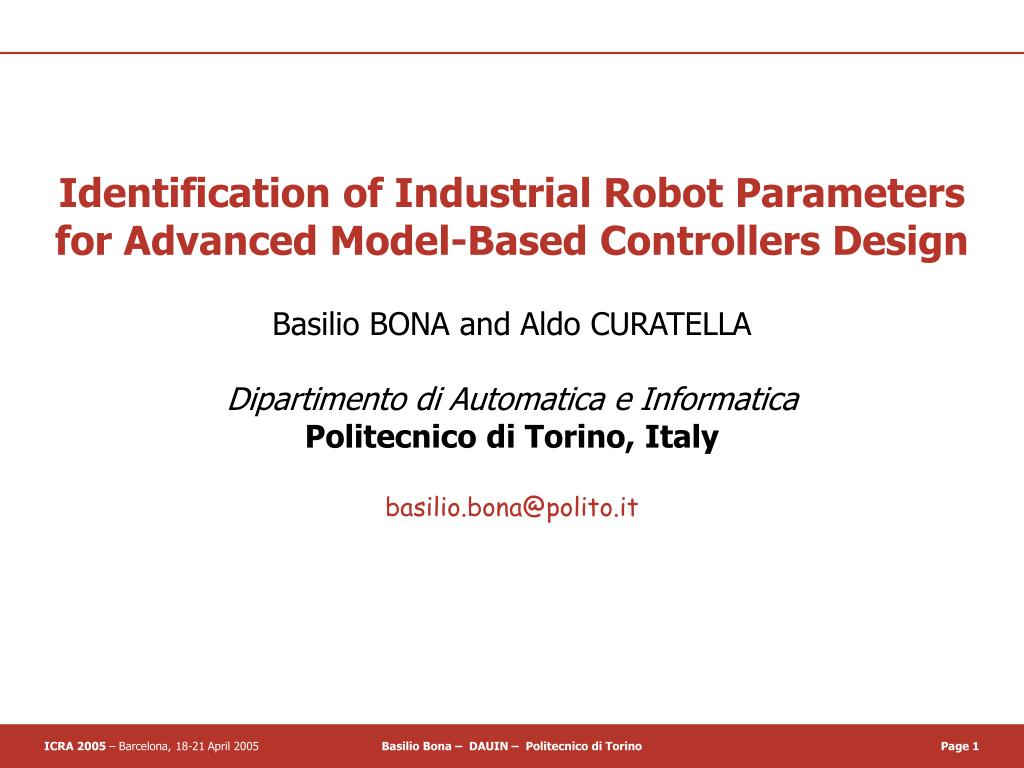 Identification of Industrial Robot Parameters for Advanced Model-Based Controllers Design

Basilio BONA and Aldo CURATELLA

Dipartimento di Automatica e Informatica
Politecnico di Torino, Italy

basilio.bona@polito.it

ICRA 2005 – Barcelona, 18-21 April 2005

Basilio Bona – DAUIN – Politecnico di Torino

Page 1